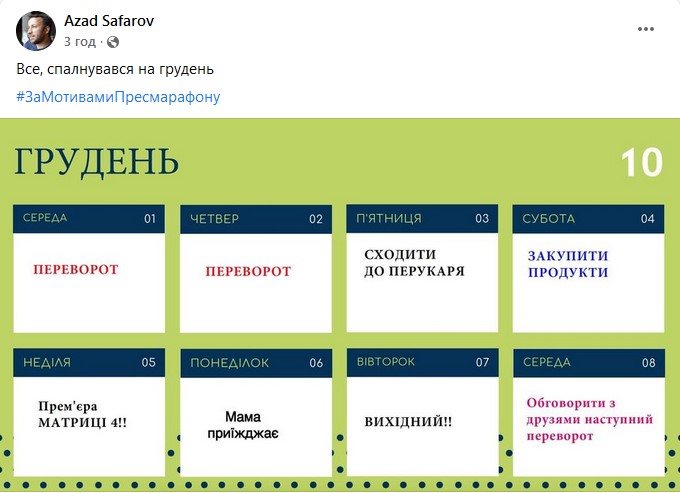 Azad Safarov
3 год ·

Все, спалнувався на грудень

#ЗаМотивамиПресмарафону

ГРУДЕНЬ

10

СЕРЕДА 01
ПЕРЕВОРОТ

ЧЕТВЕР 02
ПЕРЕВОРОТ

П'ЯТНИЦЯ 03
СХОДИТИ ДО ПЕРУКАРЯ

СУБОТА 04
ЗАКУПИТИ ПРОДУКТИ

НЕДІЛЯ 05
Прем'єра МАТРИЦІ 4!!

ПОНЕДІЛОК 06
Мама приїжджає

ВІВТОРОК 07
ВИХІДНИЙ!!

СЕРЕДА 08
Обговорити з друзями наступний переворот